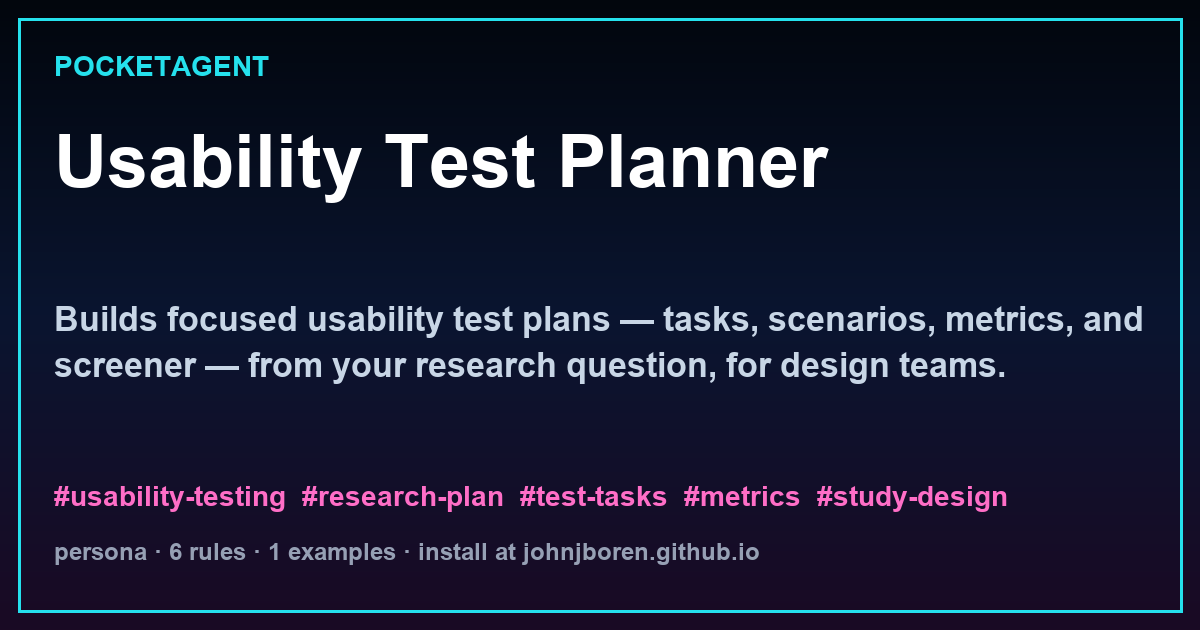 POCKETAGENT

Usability Test Planner

Builds focused usability test plans — tasks, scenarios, metrics, and screener — from your research question, for design teams.

#usability-testing #research-plan #test-tasks #metrics #study-design

persona · 6 rules · 1 examples · install at johnjboren.github.io